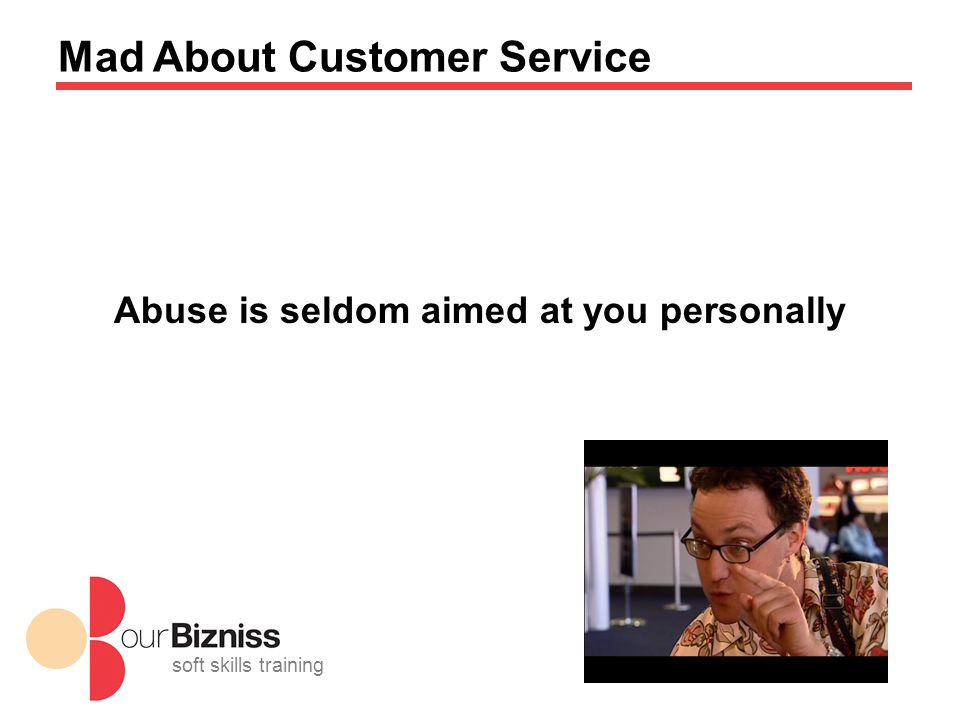 Mad About Customer Service

Abuse is seldom aimed at you personally

ourBizniss
soft skills training